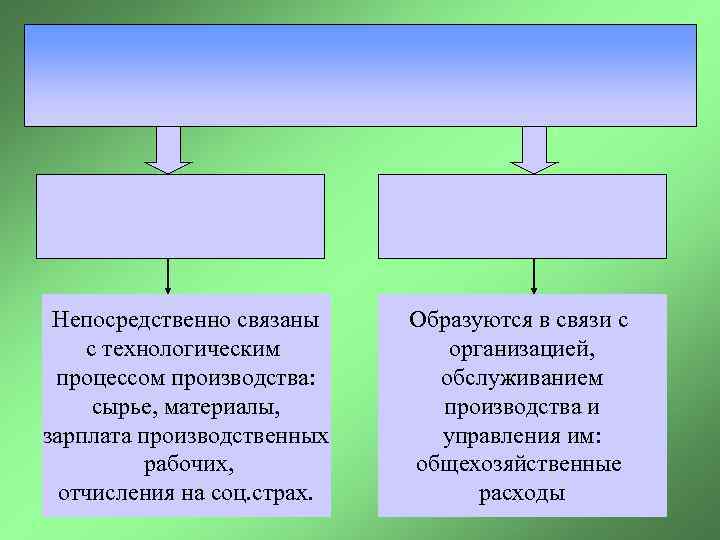 Непосредственно связаны с технологическим процессом производства: сырье, материалы, зарплата производственных рабочих, отчисления на соц.страх.

Образуются в связи с организацией, обслуживанием производства и управления им: общехозяйственные расходы